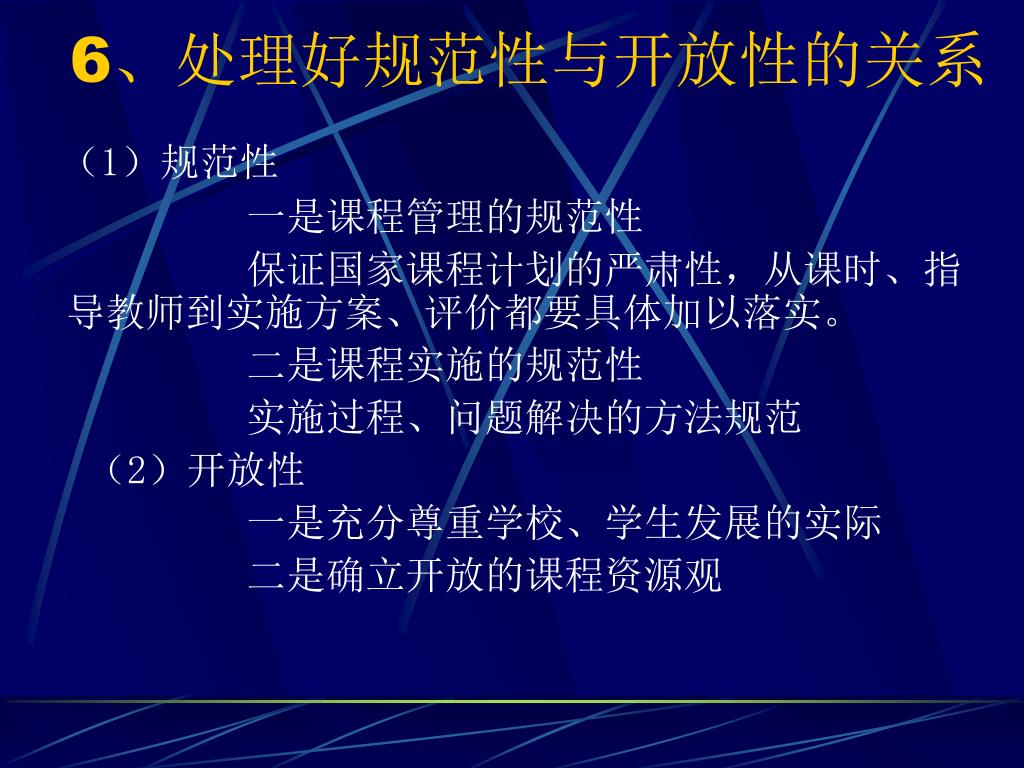 6、处理好规范性与开放性的关系

（1）规范性

一是课程管理的规范性

保证国家课程计划的严肃性，从课时、指导教师到实施方案、评价都要具体加以落实。

二是课程实施的规范性

实施过程、问题解决的方法规范

（2）开放性

一是充分尊重学校、学生发展的实际

二是确立开放的课程资源观